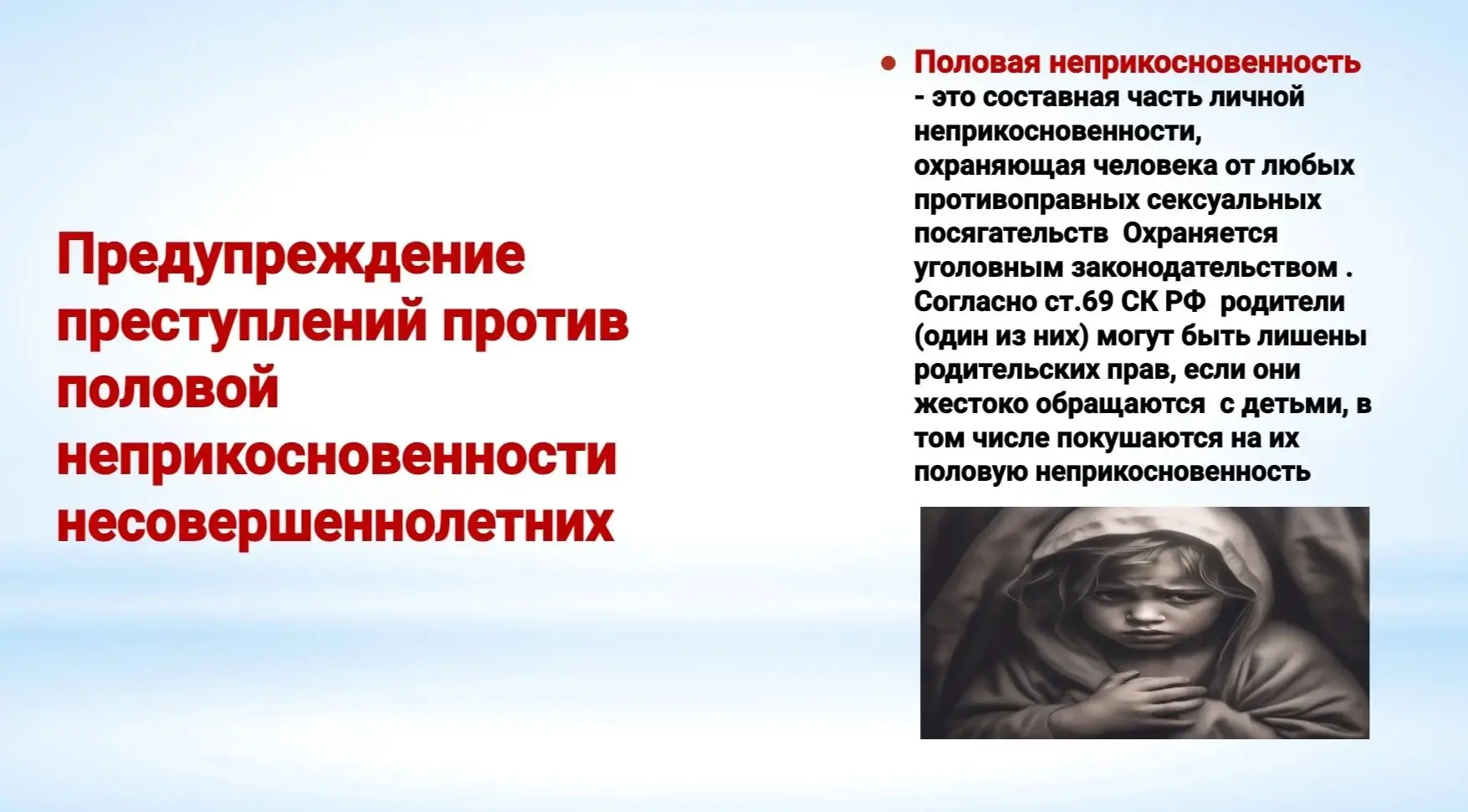 Предупреждение преступлений против половой неприкосновенности несовершеннолетних

● Половая неприкосновенность - это составная часть личной неприкосновенности, охраняющая человека от любых противоправных сексуальных посягательств  Охраняется уголовным законодательством . Согласно ст.69 СК РФ  родители (один из них) могут быть лишены родительских прав, если они жестоко обращаются  с детьми, в том числе покушаются на их половую неприкосновенность